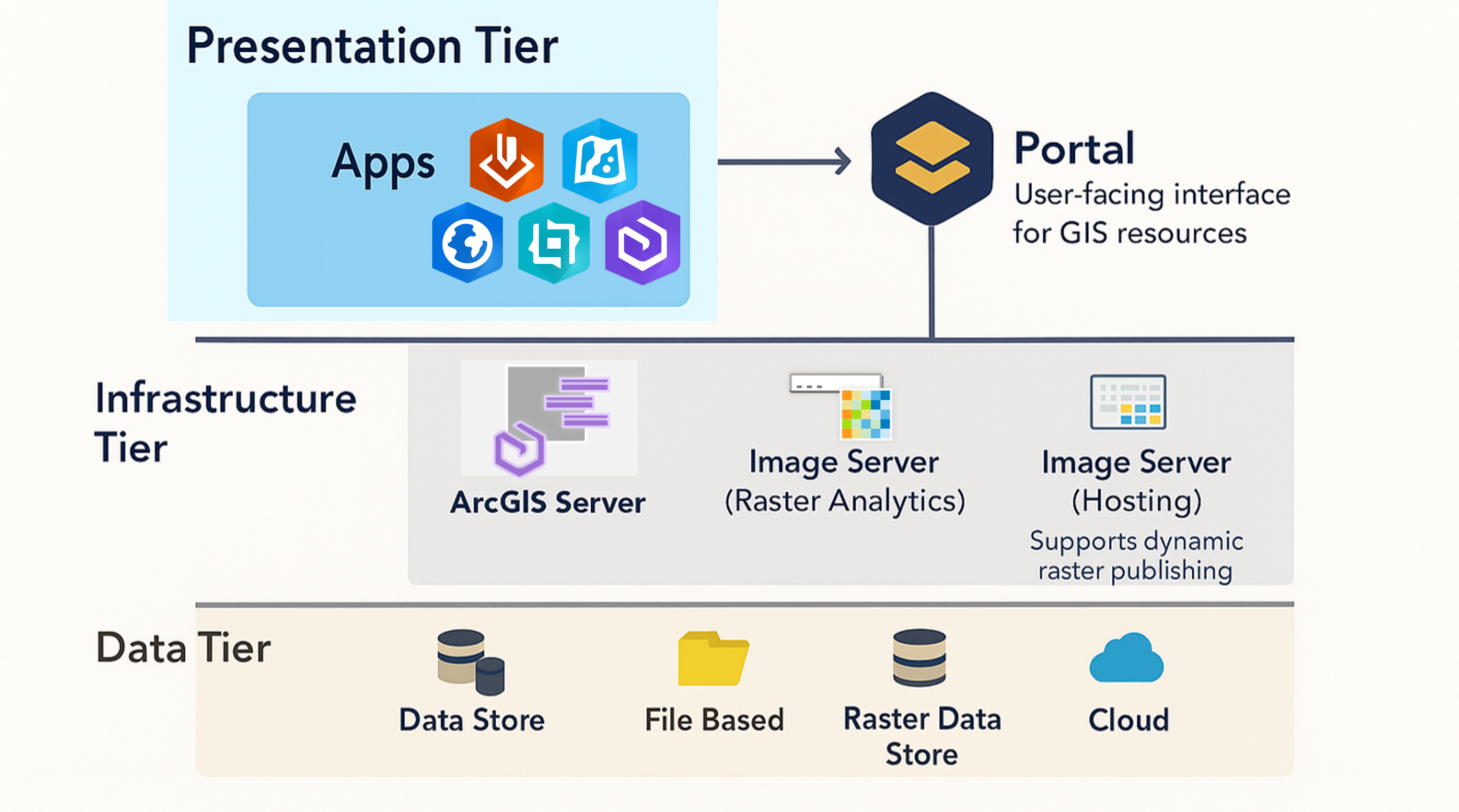 Presentation Tier

Apps

Portal
User-facing interface for GIS resources

Infrastructure Tier

ArcGIS Server

Image Server (Raster Analytics)

Image Server (Hosting)
Supports dynamic raster publishing

Data Tier

Data Store

File Based

Raster Data Store

Cloud